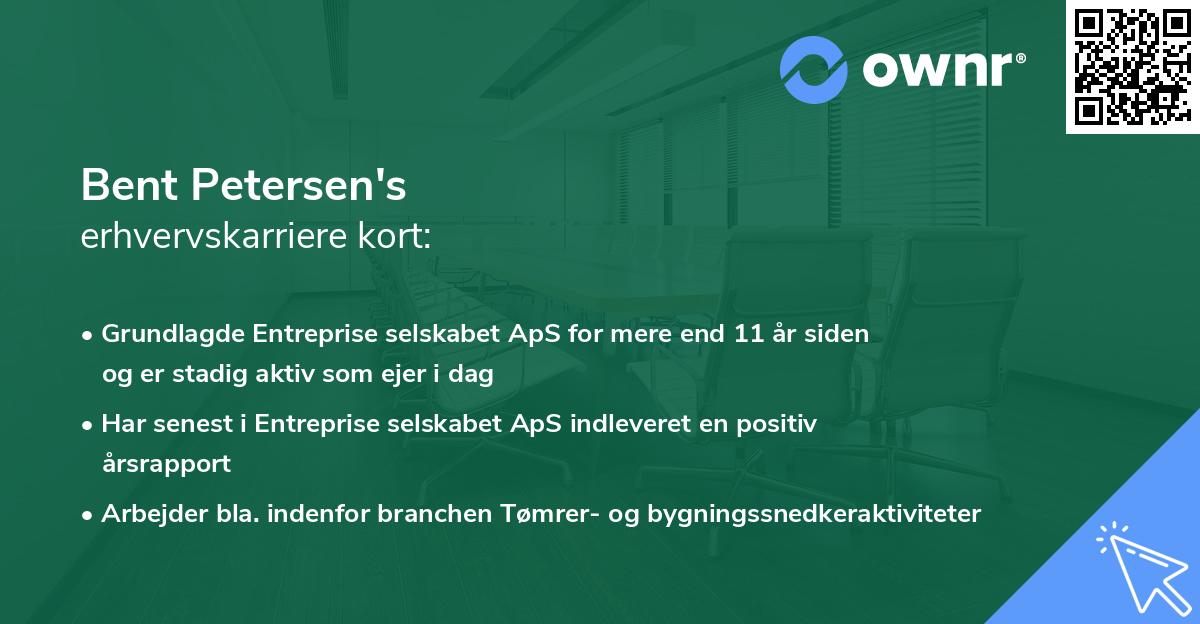 ownr®

Bent Petersen's
erhvervskarriere kort:

• Grundlagde Entreprise selskabet ApS for mere end 11 år siden og er stadig aktiv som ejer i dag

• Har senest i Entreprise selskabet ApS indleveret en positiv årsrapport

• Arbejder bla. indenfor branchen Tømrer- og bygningssnedkeraktiviteter